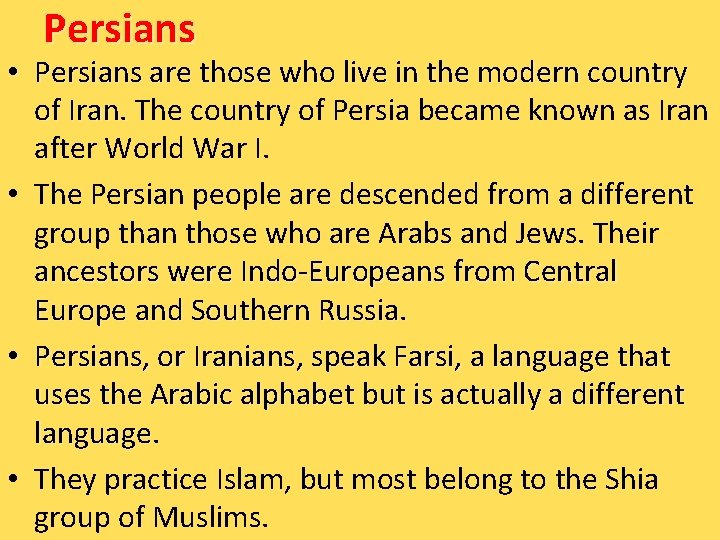 Persians

• Persians are those who live in the modern country of Iran. The country of Persia became known as Iran after World War I.

• The Persian people are descended from a different group than those who are Arabs and Jews. Their ancestors were Indo-Europeans from Central Europe and Southern Russia.

• Persians, or Iranians, speak Farsi, a language that uses the Arabic alphabet but is actually a different language.

• They practice Islam, but most belong to the Shia group of Muslims.